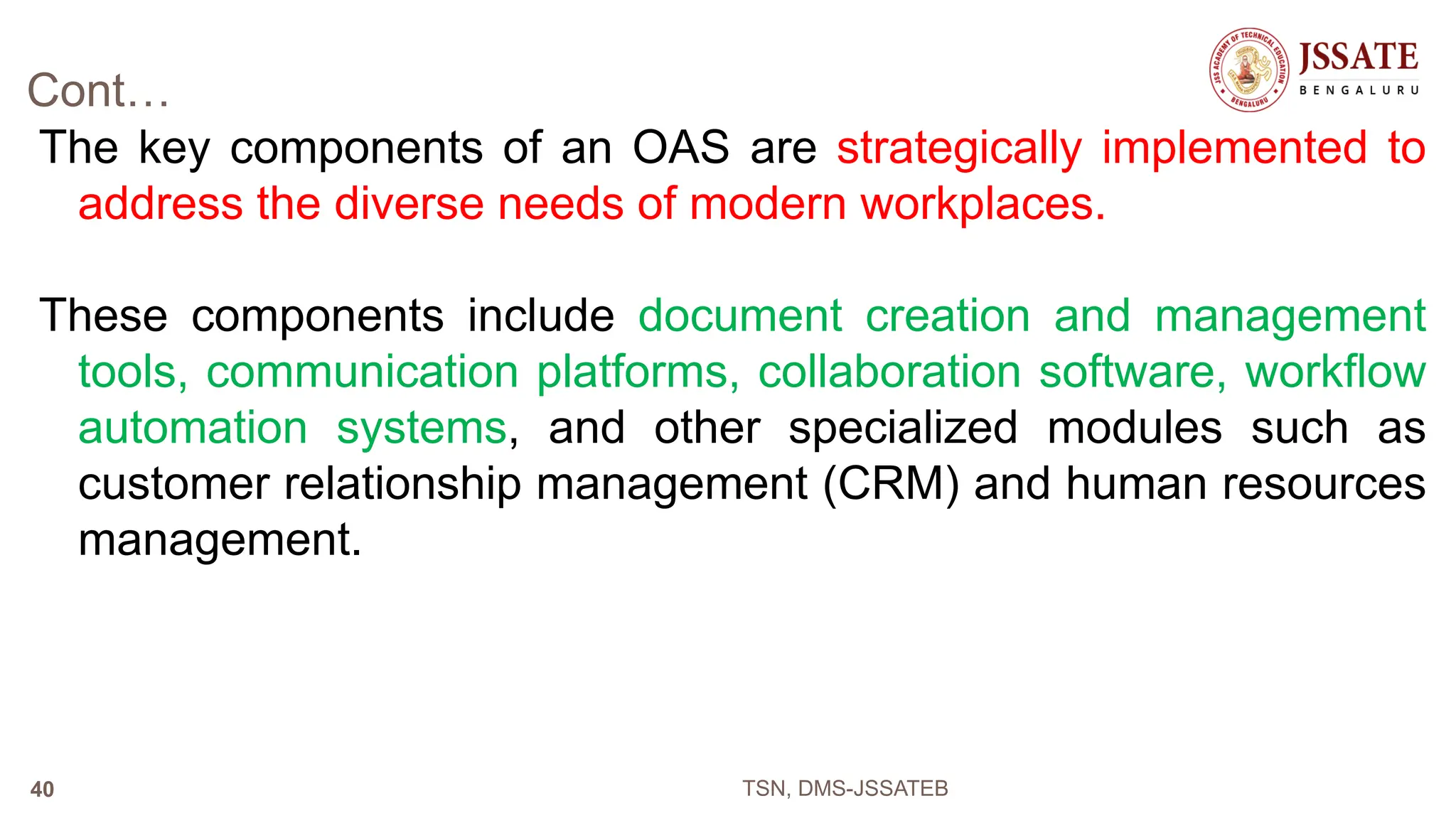 Cont…

JSS ACADEMY OF TECHNICAL EDUCATION BENGALURU
JSSATE
BENGALURU

The key components of an OAS are strategically implemented to address the diverse needs of modern workplaces.

These components include document creation and management tools, communication platforms, collaboration software, workflow automation systems, and other specialized modules such as customer relationship management (CRM) and human resources management.

40

TSN, DMS-JSSATEB